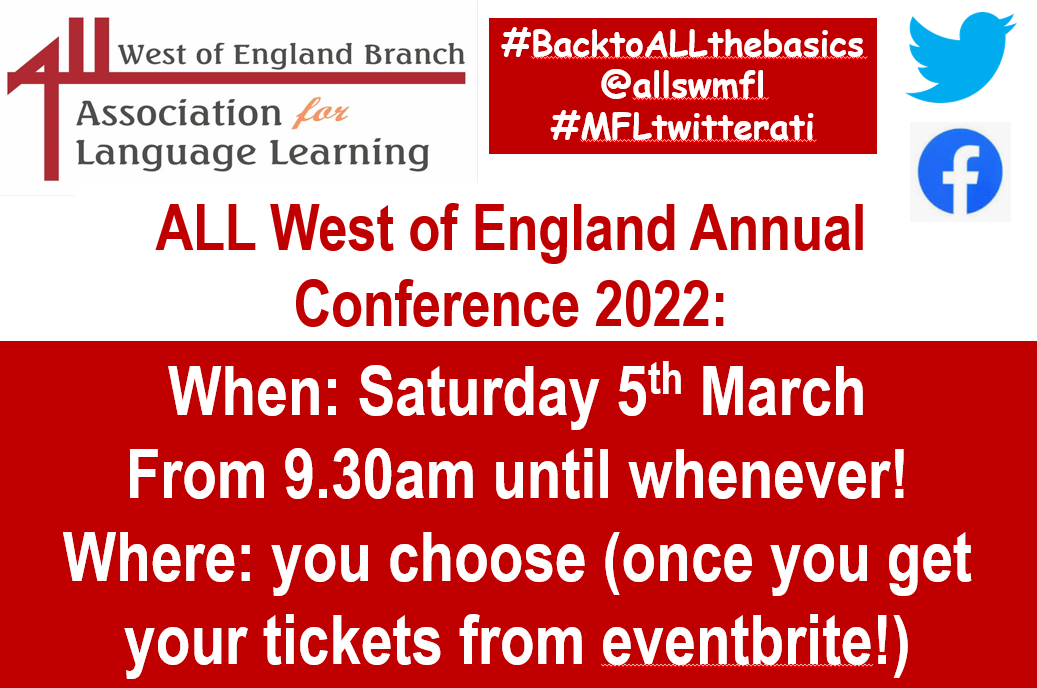 ALL West of England Branch
Association for Language Learning

#BacktoALLthebasics
@allswmfl
#MFLtwitterati

ALL West of England Annual Conference 2022:

When: Saturday 5$^{th}$ March
From 9.30am until whenever!
Where: you choose (once you get your tickets from eventbrite!)